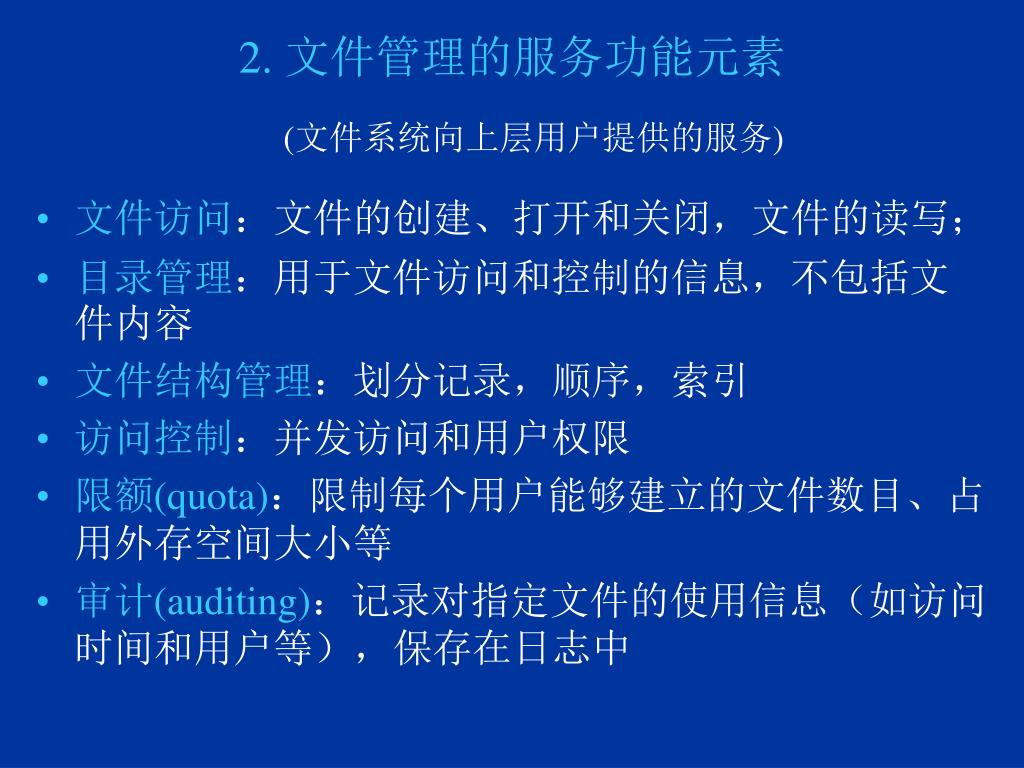 2. 文件管理的服务功能元素

(文件系统向上层用户提供的服务)

• 文件访问：文件的创建、打开和关闭，文件的读写；
• 目录管理：用于文件访问和控制的信息，不包括文件内容
• 文件结构管理：划分记录，顺序，索引
• 访问控制：并发访问和用户权限
• 限额(quota)：限制每个用户能够建立的文件数目、占用外存空间大小等
• 审计(auditing)：记录对指定文件的使用信息（如访问时间和用户等），保存在日志中